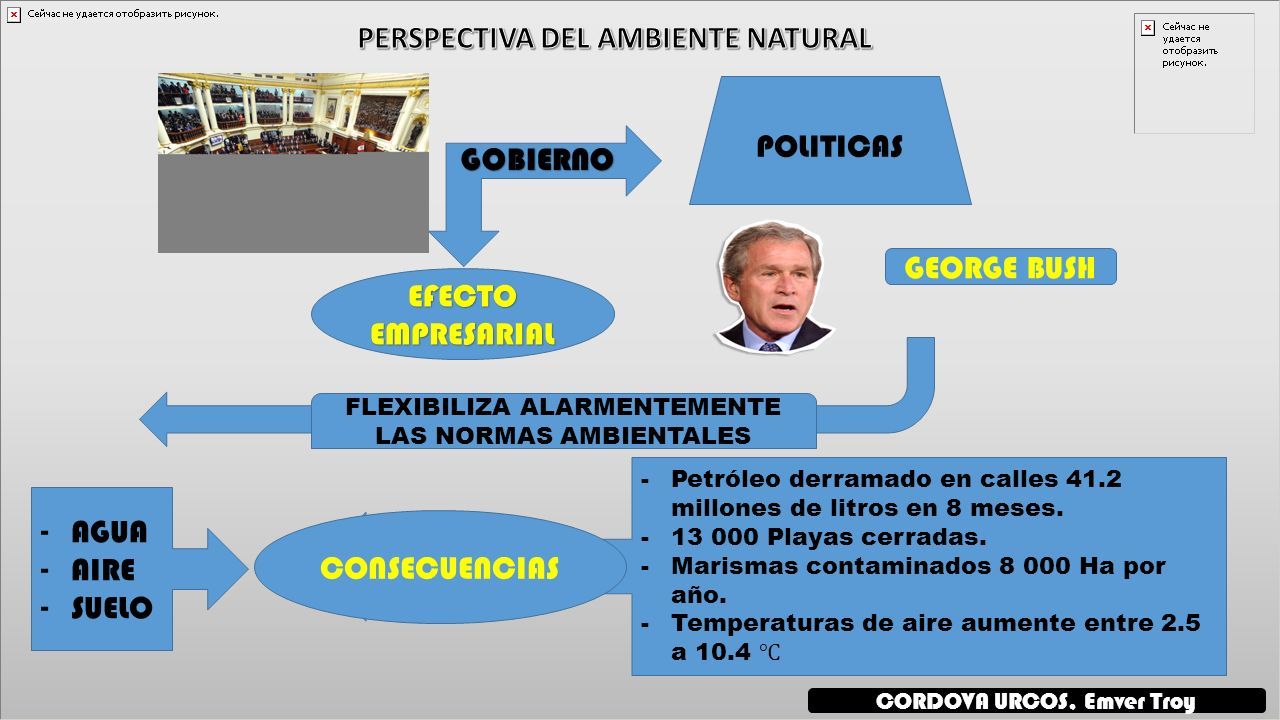 Сейчас не удается отобразить рисунок.

PERSPECTIVA DEL AMBIENTE NATURAL

Сейчас не удается отобразить рисунок.

GOBIERNO

POLITICAS

EFECTO EMPRESARIAL

GEORGE BUSH

FLEXIBILIZA ALARMENTEMENTE LAS NORMAS AMBIENTALES

- AGUA
- AIRE
- SUELO

CONSECUENCIAS

- Petróleo derramado en calles 41.2 millones de litros en 8 meses.
- 13 000 Playas cerradas.
- Marismas contaminados 8 000 Ha por año.
- Temperaturas de aire aumente entre 2.5 a 10.4 ℃

CORDOVA URCOS, Emver Troy